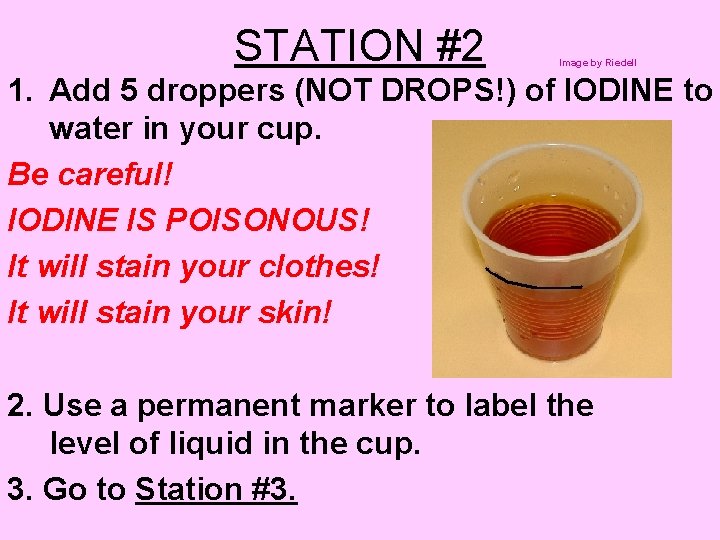 STATION #2

Image by Riedell

1. Add 5 droppers (NOT DROPS!) of IODINE to water in your cup.

Be careful!

IODINE IS POISONOUS!

It will stain your clothes!

It will stain your skin!

2. Use a permanent marker to label the level of liquid in the cup.

3. Go to Station #3.